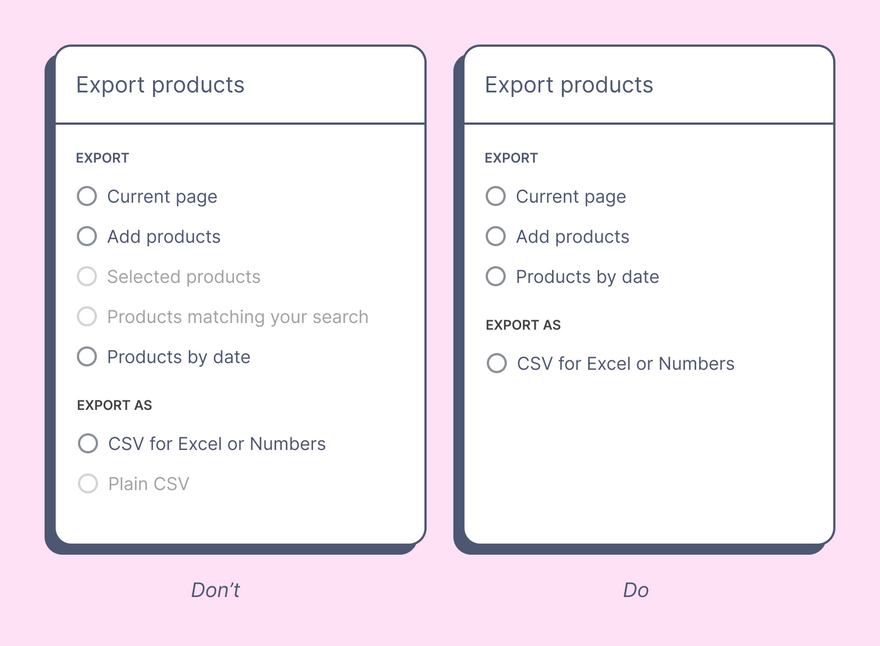 Export products

EXPORT

Current page

Add products

Selected products

Products matching your search

Products by date

EXPORT AS

CSV for Excel or Numbers

Plain CSV

Don't

Export products

EXPORT

Current page

Add products

Products by date

EXPORT AS

CSV for Excel or Numbers

Do